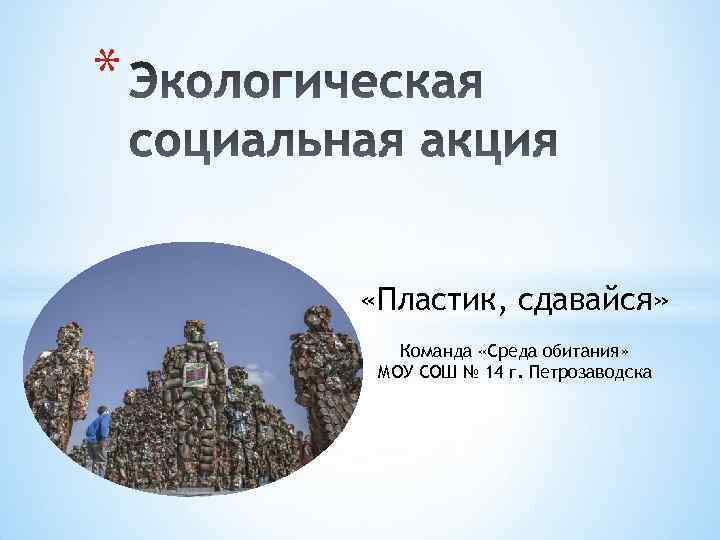 * Экологическая социальная акция

«Пластик, сдавайся»

Команда «Среда обитания»
МОУ СОШ № 14 г. Петрозаводска